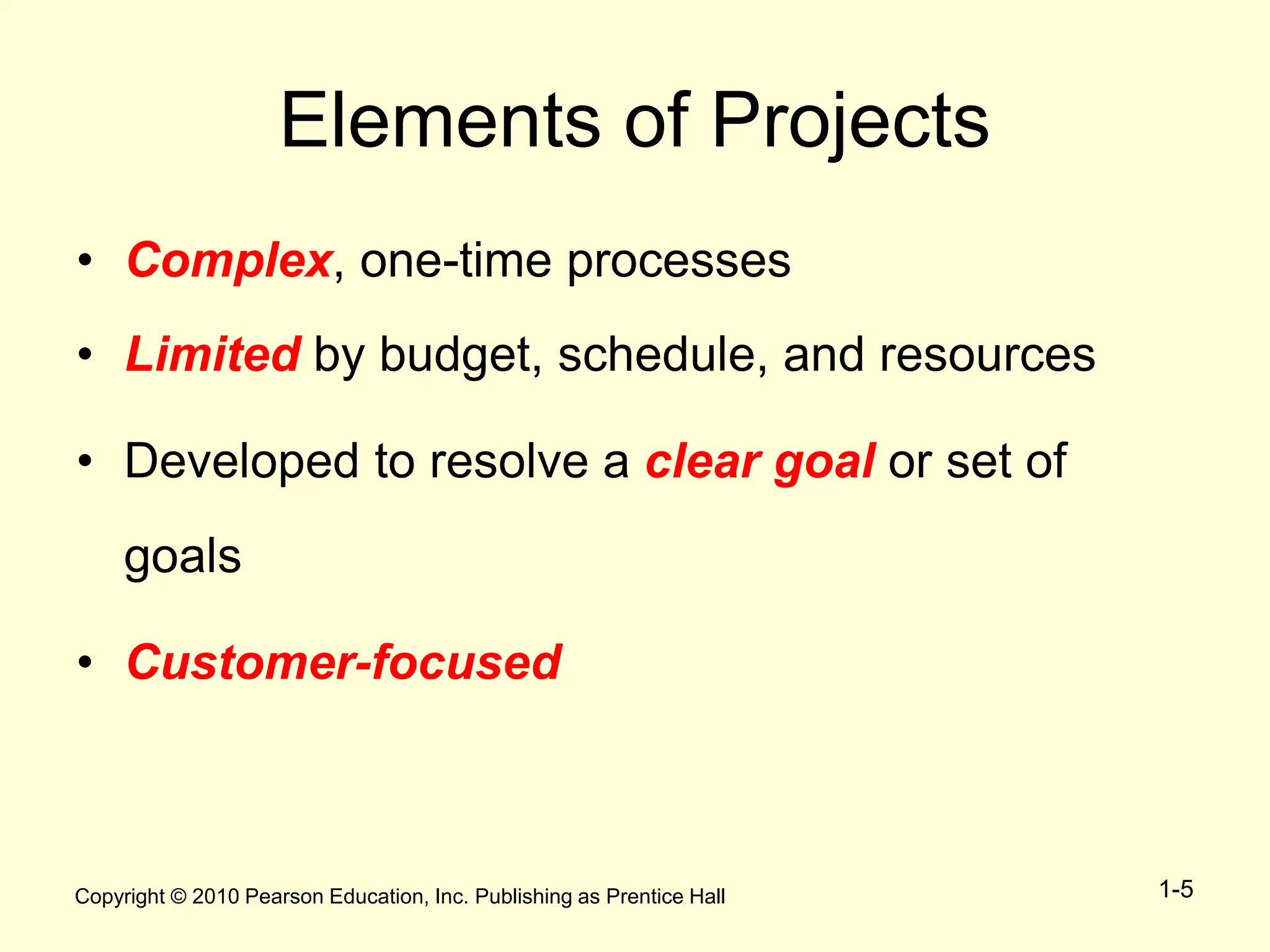 Elements of Projects

• Complex, one-time processes

• Limited by budget, schedule, and resources

• Developed to resolve a clear goal or set of goals

• Customer-focused

Copyright © 2010 Pearson Education, Inc. Publishing as Prentice Hall

1-5